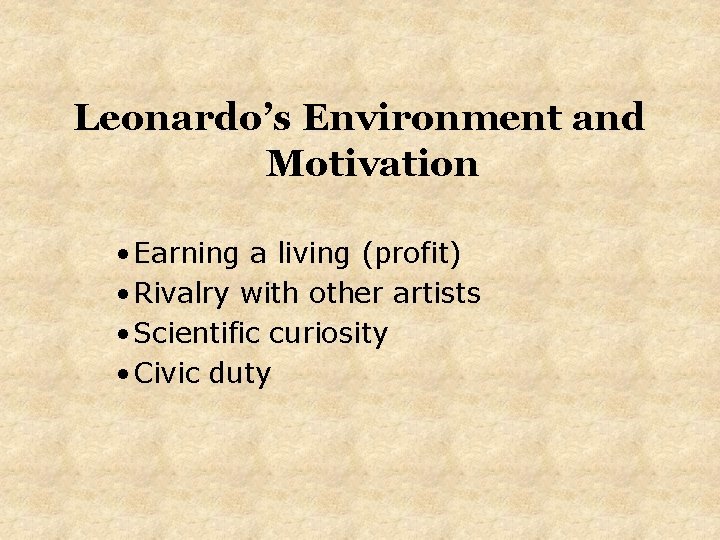 Leonardo’s Environment and Motivation

• Earning a living (profit)
• Rivalry with other artists
• Scientific curiosity
• Civic duty